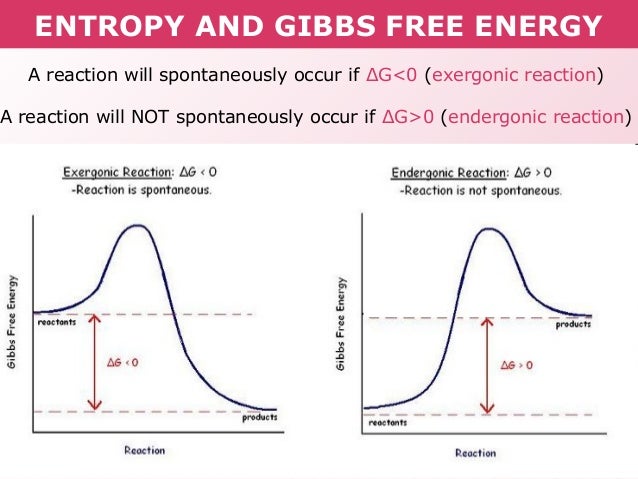 ENTROPY AND GIBBS FREE ENERGY

A reaction will spontaneously occur if $\Delta G<0$ (exergonic reaction)

A reaction will NOT spontaneously occur if $\Delta G>0$ (endergonic reaction)

Exergonic Reaction: $\Delta G < 0$
-Reaction is spontaneous.

Gibbs Free Energy

reactants

$\Delta G < 0$

products

Reaction

Endergonic Reaction: $\Delta G > 0$
-Reaction is not spontaneous.

Gibbs Free Energy

products

$\Delta G > 0$

reactants

Reaction